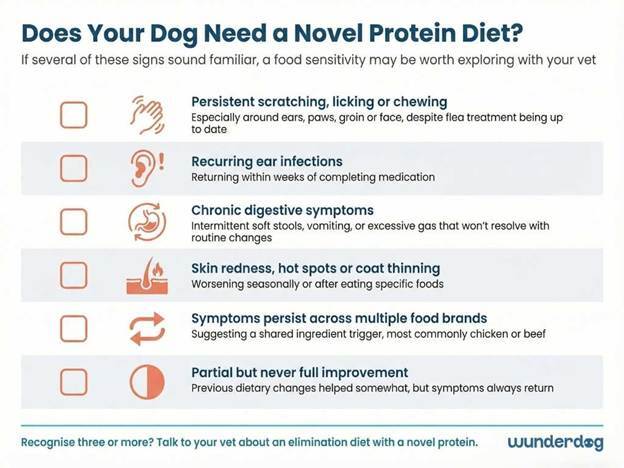 Does Your Dog Need a Novel Protein Diet?

If several of these signs sound familiar, a food sensitivity may be worth exploring with your vet

Persistent scratching, licking or chewing
Especially around ears, paws, groin or face, despite flea treatment being up to date

Recurring ear infections
Returning within weeks of completing medication

Chronic digestive symptoms
Intermittent soft stools, vomiting, or excessive gas that won't resolve with routine changes

Skin redness, hot spots or coat thinning
Worsening seasonally or after eating specific foods

Symptoms persist across multiple food brands
Suggesting a shared ingredient trigger, most commonly chicken or beef

Partial but never full improvement
Previous dietary changes helped somewhat, but symptoms always return

Recognise three or more? Talk to your vet about an elimination diet with a novel protein.

wunderdog